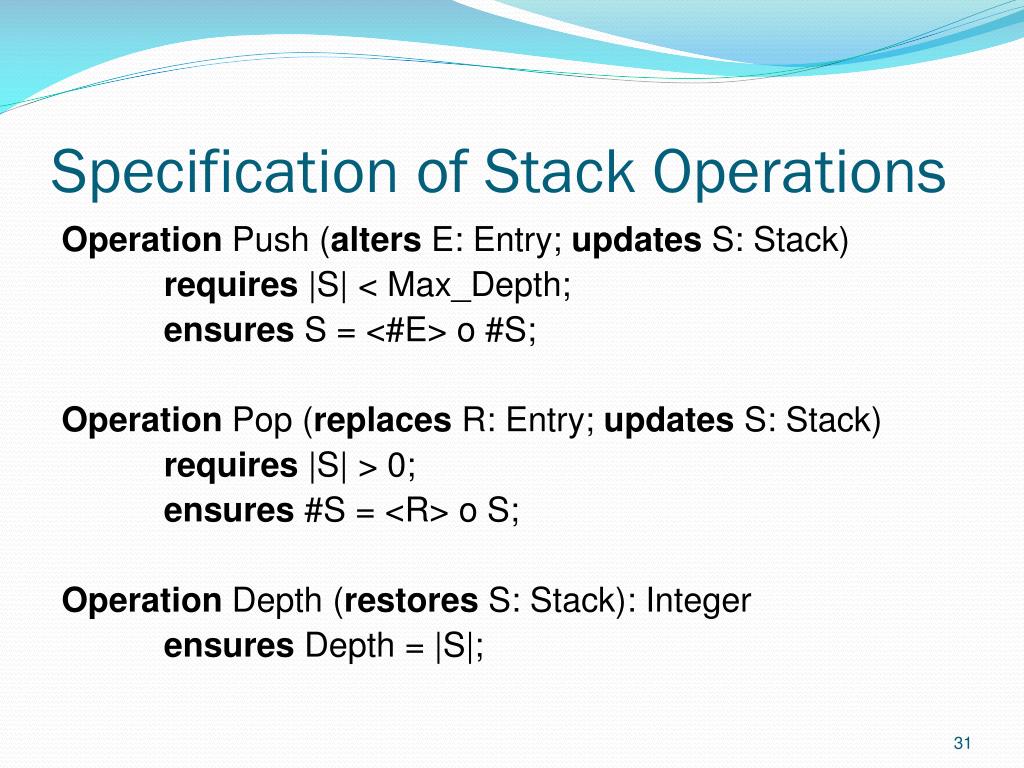 Specification of Stack Operations

Operation Push (alters E: Entry; updates S: Stack)
requires |S| < Max_Depth;
ensures S = <#E> o #S;

Operation Pop (replaces R: Entry; updates S: Stack)
requires |S| > 0;
ensures #S = <R> o S;

Operation Depth (restores S: Stack): Integer
ensures Depth = |S|;

31